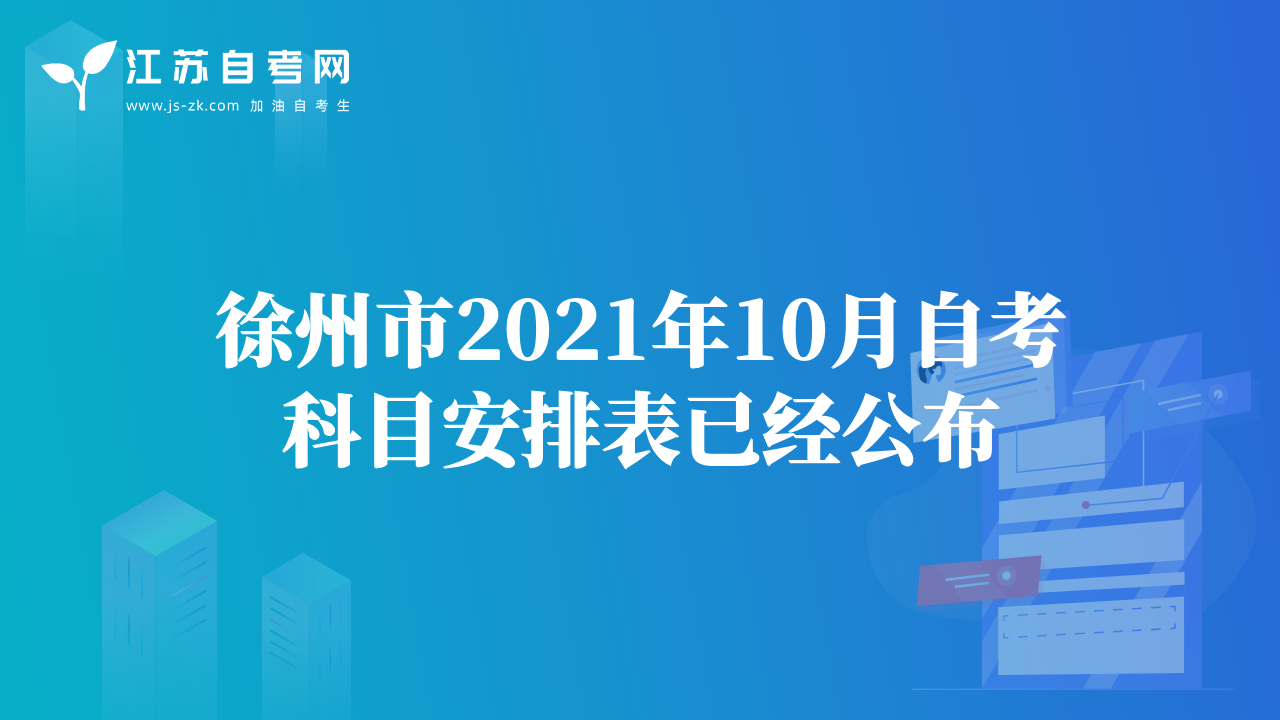 江苏自考网
www.js-zk.com 加油自考生

徐州市2021年10月自考科目安排表已经公布